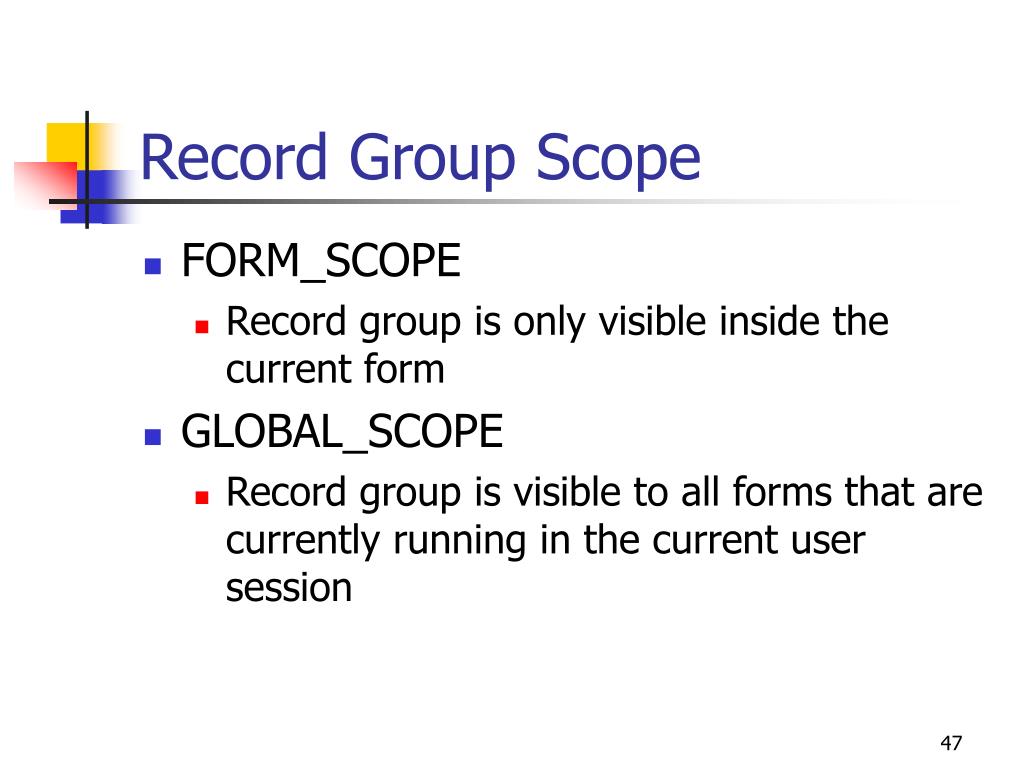 Record Group Scope

- FORM_SCOPE
  - Record group is only visible inside the current form
- GLOBAL_SCOPE
  - Record group is visible to all forms that are currently running in the current user session

47